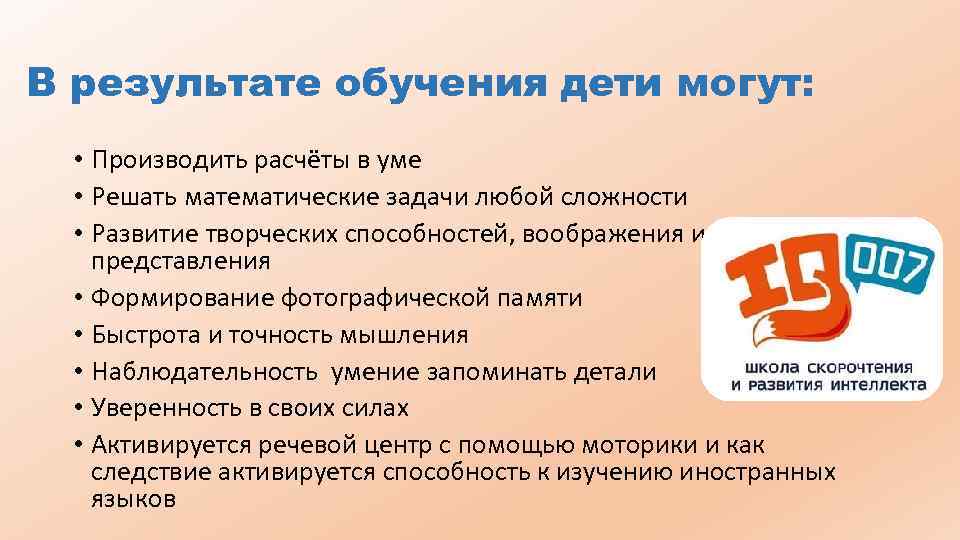 В результате обучения дети могут:

• Производить расчёты в уме
• Решать математические задачи любой сложности
• Развитие творческих способностей, воображения и представления
• Формирование фотографической памяти
• Быстрота и точность мышления
• Наблюдательность умение запоминать детали
• Уверенность в своих силах
• Активируется речевой центр с помощью моторики и как следствие активируется способность к изучению иностранных языков

IQ 007
школа скорочтения
и развития интеллекта